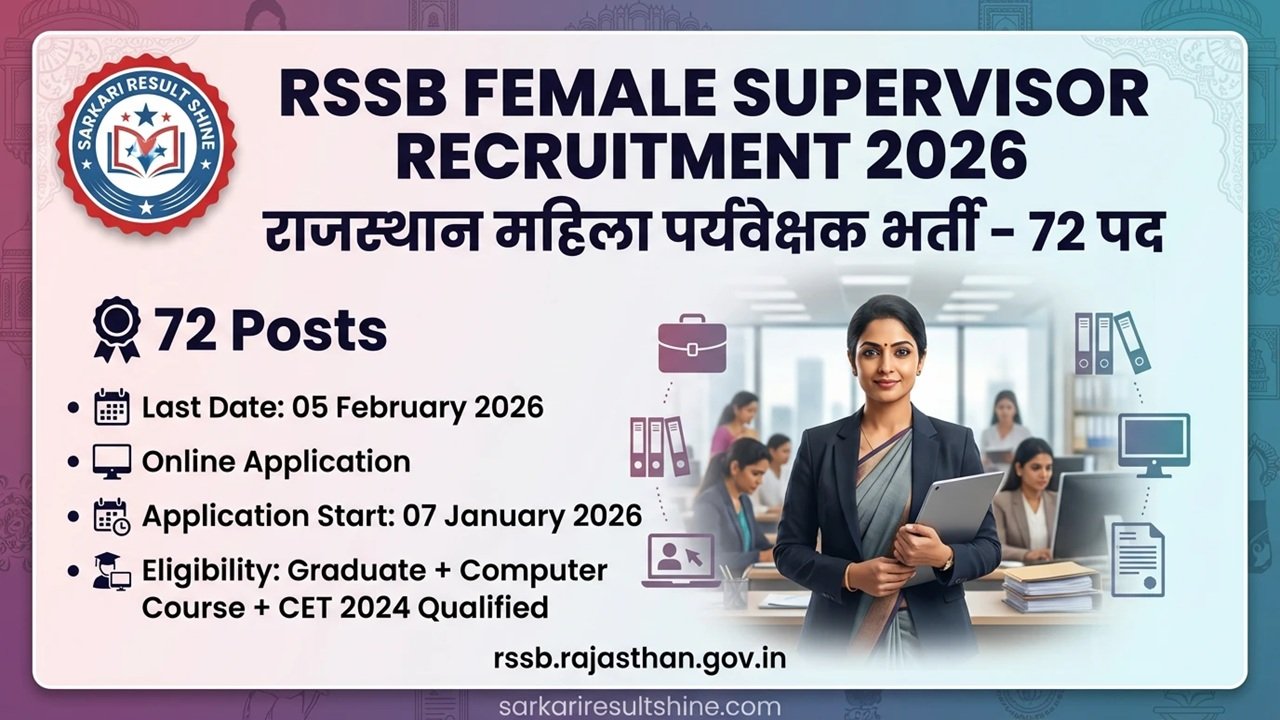 SARKARI RESULT SHINE

RSSB FEMALE SUPERVISOR RECRUITMENT 2026

राजस्थान महिला पर्यवेक्षक भर्ती - 72 पद

72 Posts

• Last Date: 05 February 2026

• Online Application

• Application Start: 07 January 2026

• Eligibility: Graduate + Computer Course + CET 2024 Qualified

rssb.rajasthan.gov.in

sarkariresultshine.com